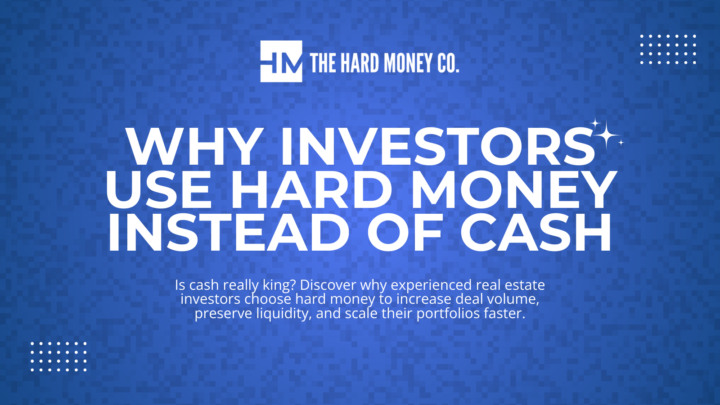 HM THE HARD MONEY CO.

WHY INVESTORS USE HARD MONEY INSTEAD OF CASH

Is cash really king? Discover why experienced real estate investors choose hard money to increase deal volume, preserve liquidity, and scale their portfolios faster.